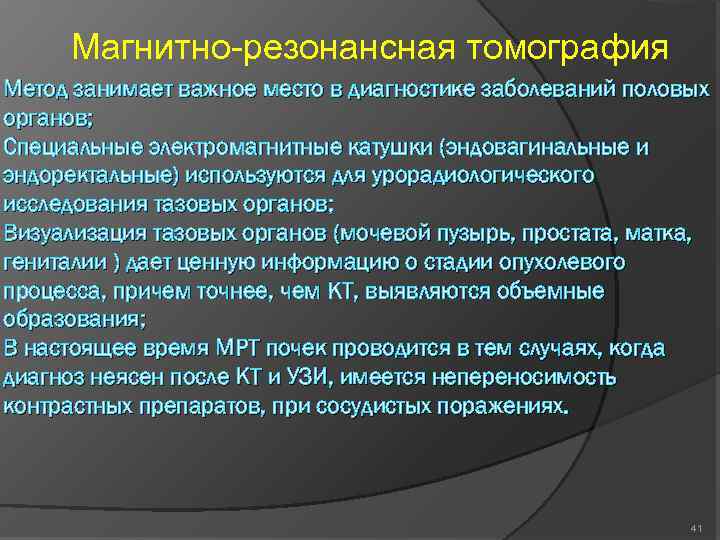 Магнитно-резонансная томография

Метод занимает важное место в диагностике заболеваний половых органов;

Специальные электромагнитные катушки (эндовагинальные и эндоректальные) используются для урорадиологического исследования тазовых органов;

Визуализация тазовых органов (мочевой пузырь, простата, матка, гениталии ) дает ценную информацию о стадии опухолевого процесса, причем точнее, чем КТ, выявляются объемные образования;

В настоящее время МРТ почек проводится в тем случаях, когда диагноз неясен после КТ и УЗИ, имеется непереносимость контрастных препаратов, при сосудистых поражениях.

41